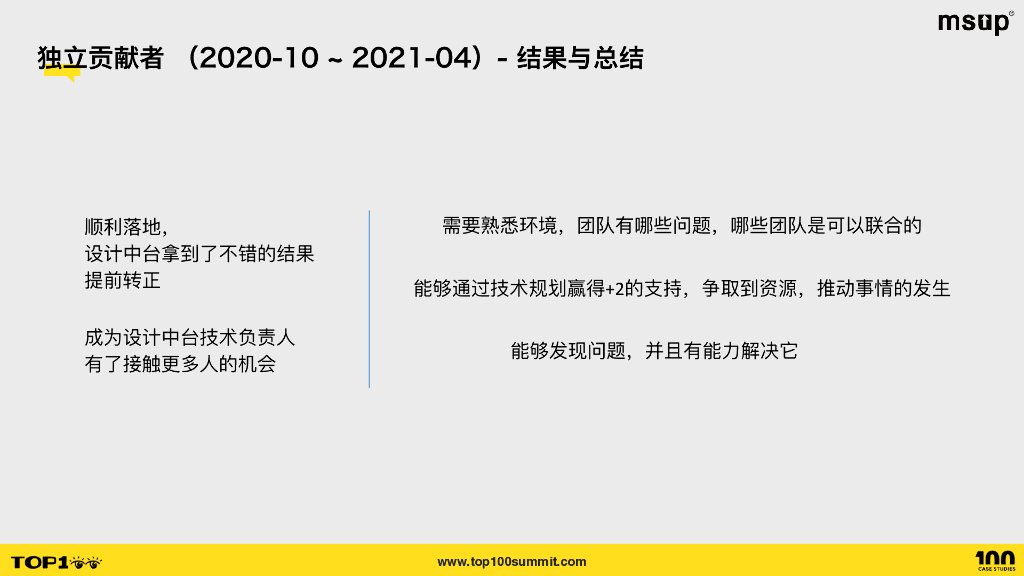 msup®

独立贡献者 （2020-10 ~ 2021-04）- 结果与总结

顺利落地，
设计中台拿到了不错的结果
提前转正

成为设计中台技术负责人
有了接触更多人的机会

需要熟悉环境，团队有哪些问题，哪些团队是可以联合的

能够通过技术规划赢得+2的支持，争取到资源，推动事情的发生

能够发现问题，并且有能力解决它

TOP100

www.top100summit.com

100 CASE STUDIES